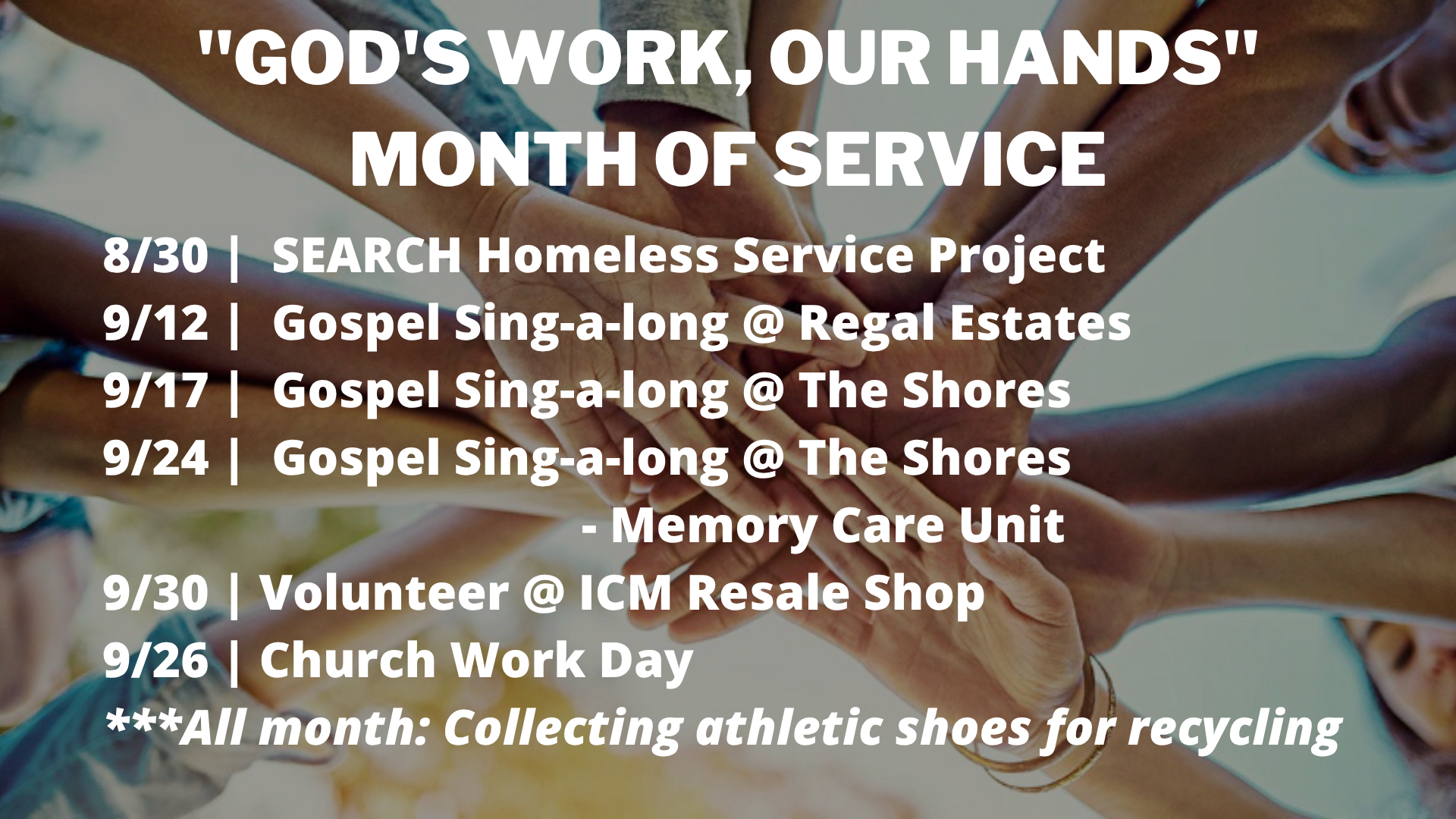 "GOD'S WORK, OUR HANDS"
MONTH OF SERVICE

8/30 | SEARCH Homeless Service Project
9/12 | Gospel Sing-a-long @ Regal Estates
9/17 | Gospel Sing-a-long @ The Shores
9/24 | Gospel Sing-a-long @ The Shores
- Memory Care Unit
9/30 | Volunteer @ ICM Resale Shop
9/26 | Church Work Day
***All month: Collecting athletic shoes for recycling